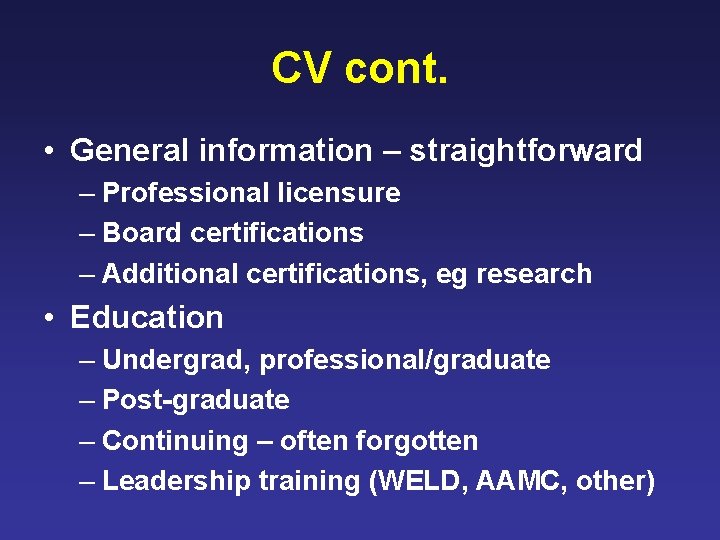 CV cont.

• General information – straightforward
– Professional licensure
– Board certifications
– Additional certifications, eg research
• Education
– Undergrad, professional/graduate
– Post-graduate
– Continuing – often forgotten
– Leadership training (WELD, AAMC, other)